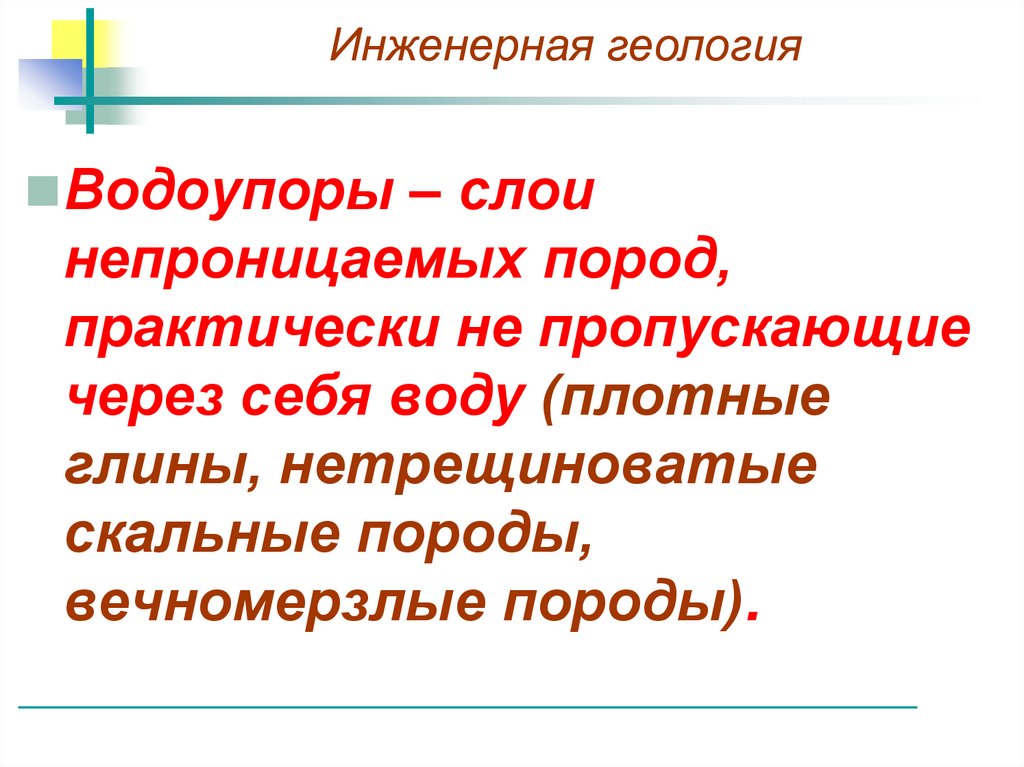 Инженерная геология

Водоупоры – слои непроницаемых пород, практически не пропускающие через себя воду (плотные глины, нетрещиноватые скальные породы, вечномерзлые породы).